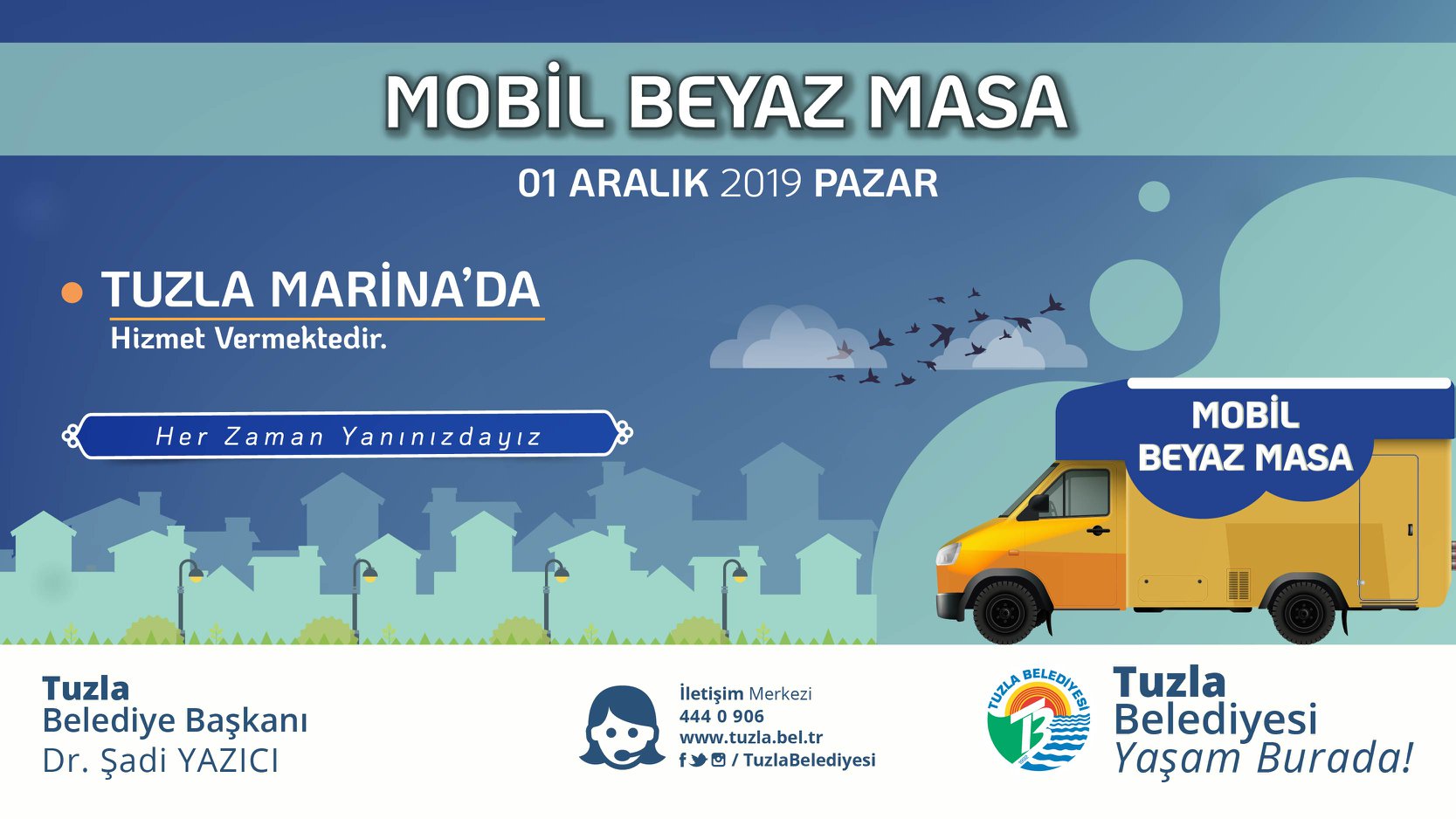 MOBİL BEYAZ MASA

01 ARALIK 2019 PAZAR

TUZLA MARİNA'DA
Hizmet Vermektedir.

Her Zaman Yanınızdayız

MOBİL BEYAZ MASA

Tuzla
Belediye Başkanı
Dr. Şadi YAZICI

İletişim Merkezi
444 0 906
www.tuzla.bel.tr
/ TuzlaBelediyesi

TUZLA BELEDİYESİ

Tuzla
Belediyesi
Yaşam Burada!